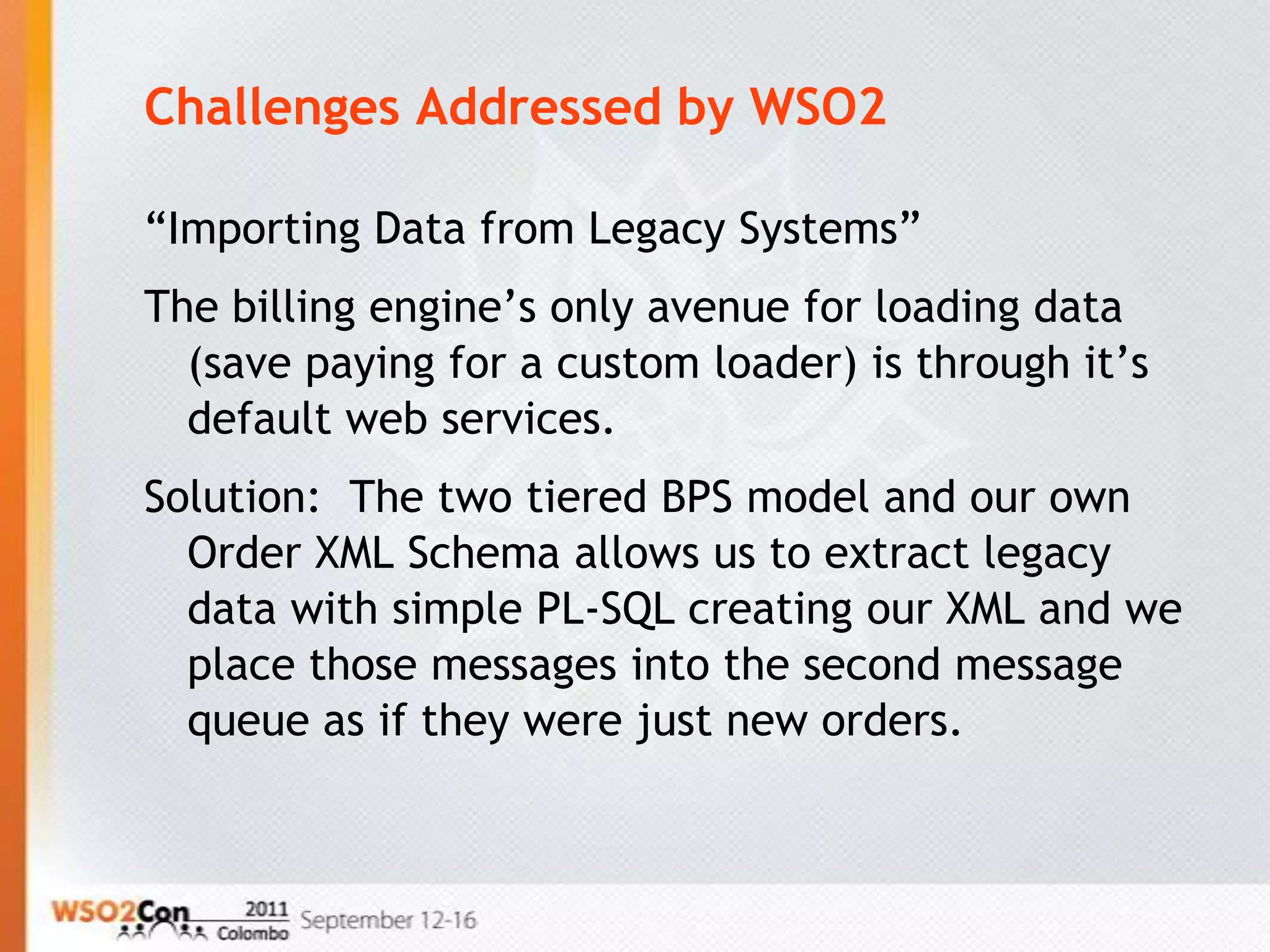 Challenges Addressed by WSO2

“Importing Data from Legacy Systems”

The billing engine’s only avenue for loading data (save paying for a custom loader) is through it’s default web services.

Solution: The two tiered BPS model and our own Order XML Schema allows us to extract legacy data with simple PL-SQL creating our XML and we place those messages into the second message queue as if they were just new orders.

WSO2Con 2011 Colombo September 12-16